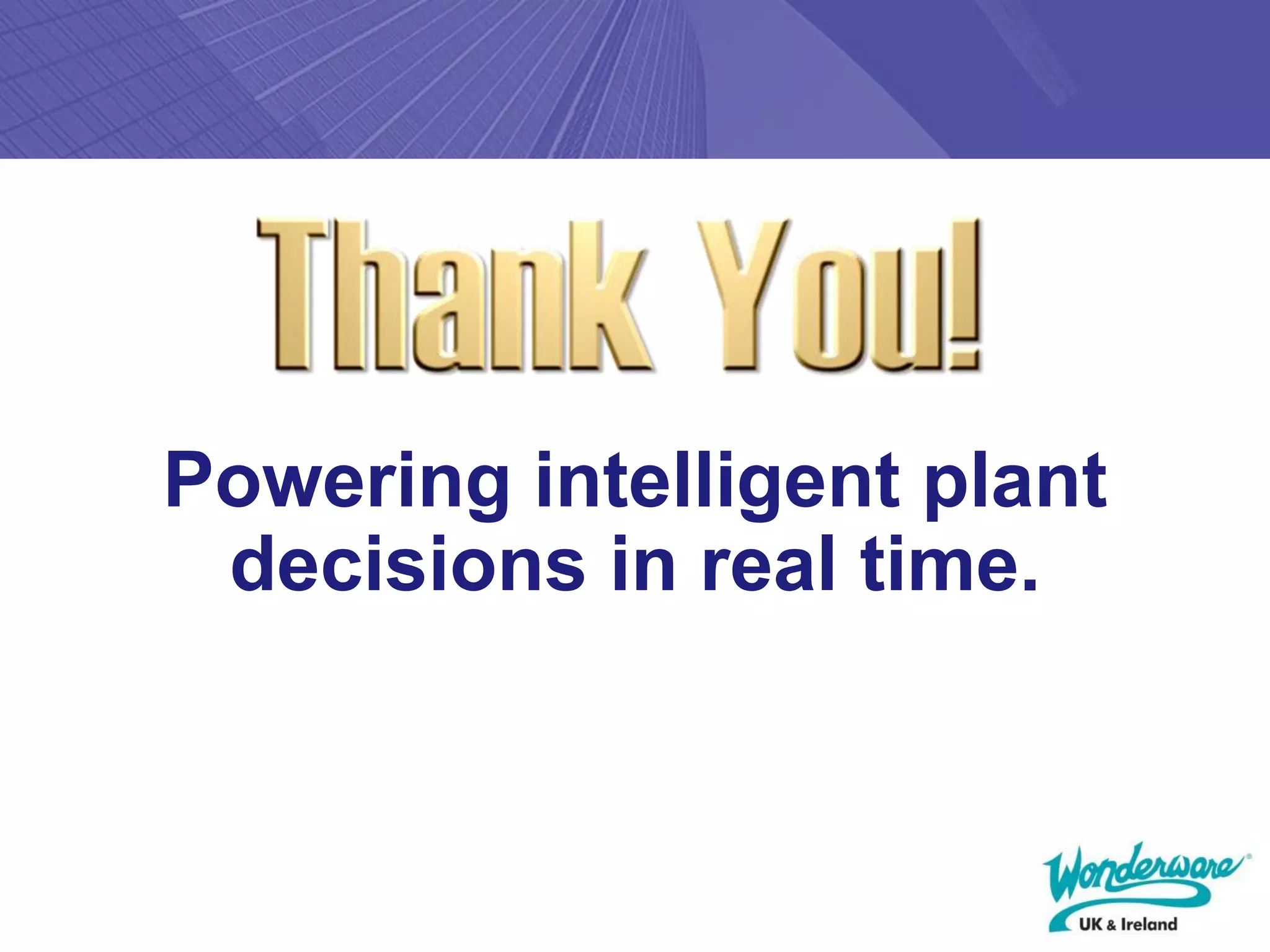 Thank You!

Powering intelligent plant decisions in real time.

Wonderware®
UK & Ireland